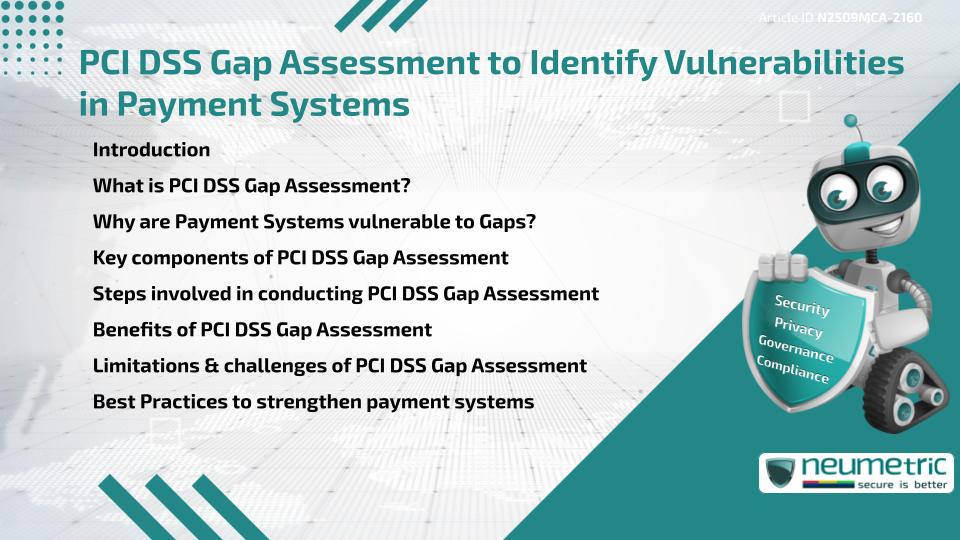 Article ID N2509MCA-2160

PCI DSS Gap Assessment to Identify Vulnerabilities in Payment Systems

Introduction
What is PCI DSS Gap Assessment?
Why are Payment Systems vulnerable to Gaps?
Key components of PCI DSS Gap Assessment
Steps involved in conducting PCI DSS Gap Assessment
Benefits of PCI DSS Gap Assessment
Limitations & challenges of PCI DSS Gap Assessment
Best Practices to strengthen payment systems

Security
Privacy
Governance
Compliance

neumetric
secure is better